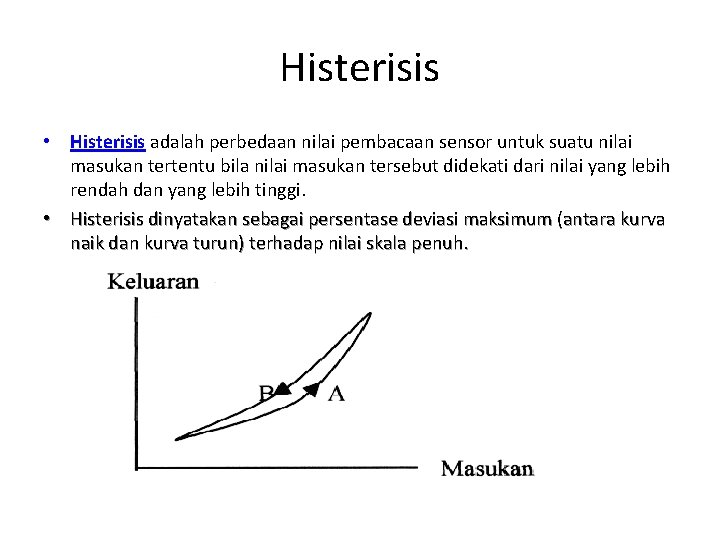 Histerisis

• Histerisis adalah perbedaan nilai pembacaan sensor untuk suatu nilai masukan tertentu bila nilai masukan tersebut didekati dari nilai yang lebih rendah dan yang lebih tinggi.

• Histerisis dinyatakan sebagai persentase deviasi maksimum (antara kurva naik dan kurva turun) terhadap nilai skala penuh.

Keluaran

B

A

Masukan